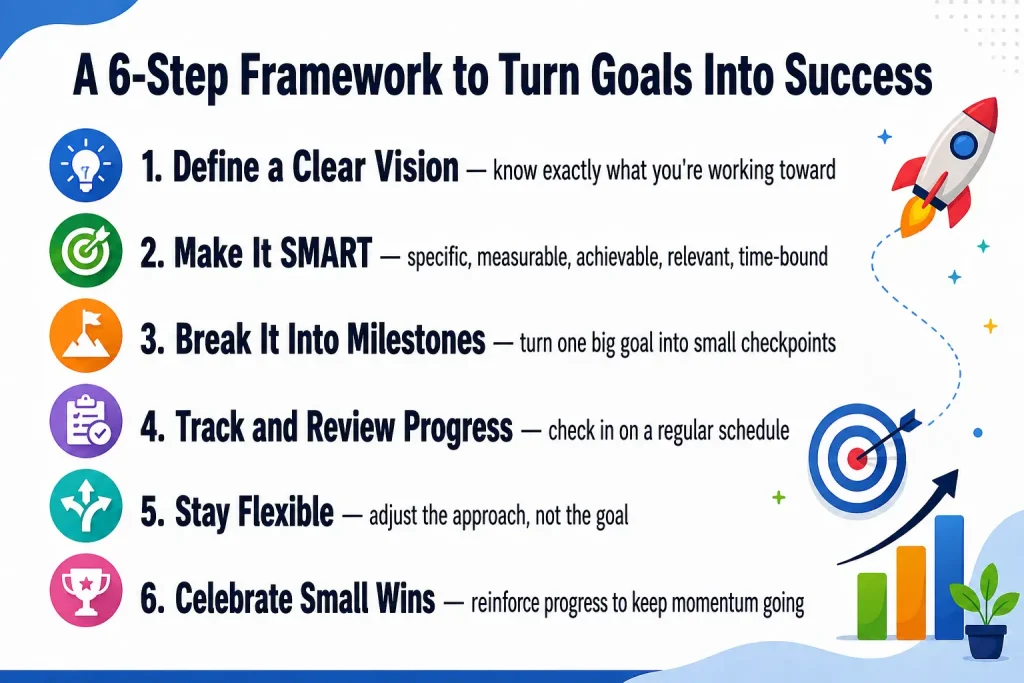 A 6-Step Framework to Turn Goals Into Success

1. Define a Clear Vision — know exactly what you're working toward

2. Make It SMART — specific, measurable, achievable, relevant, time-bound

3. Break It Into Milestones — turn one big goal into small checkpoints

4. Track and Review Progress — check in on a regular schedule

5. Stay Flexible — adjust the approach, not the goal

6. Celebrate Small Wins — reinforce progress to keep momentum going